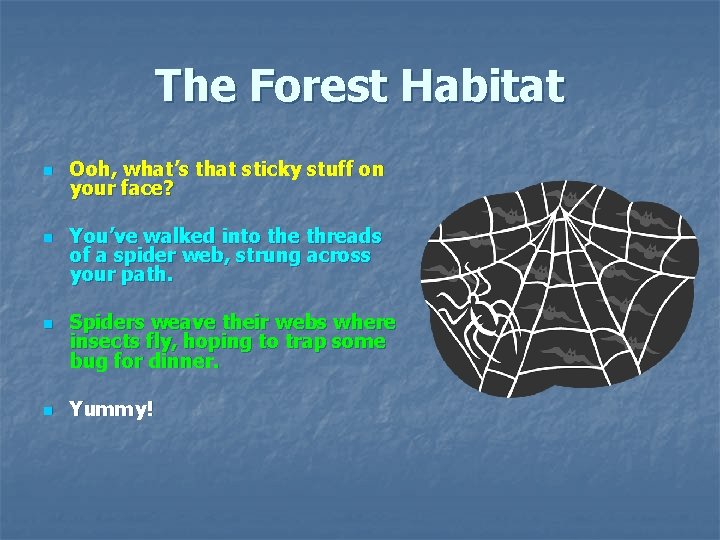 The Forest Habitat

Ooh, what's that sticky stuff on your face?

You've walked into the threads of a spider web, strung across your path.

Spiders weave their webs where insects fly, hoping to trap some bug for dinner.

Yummy!